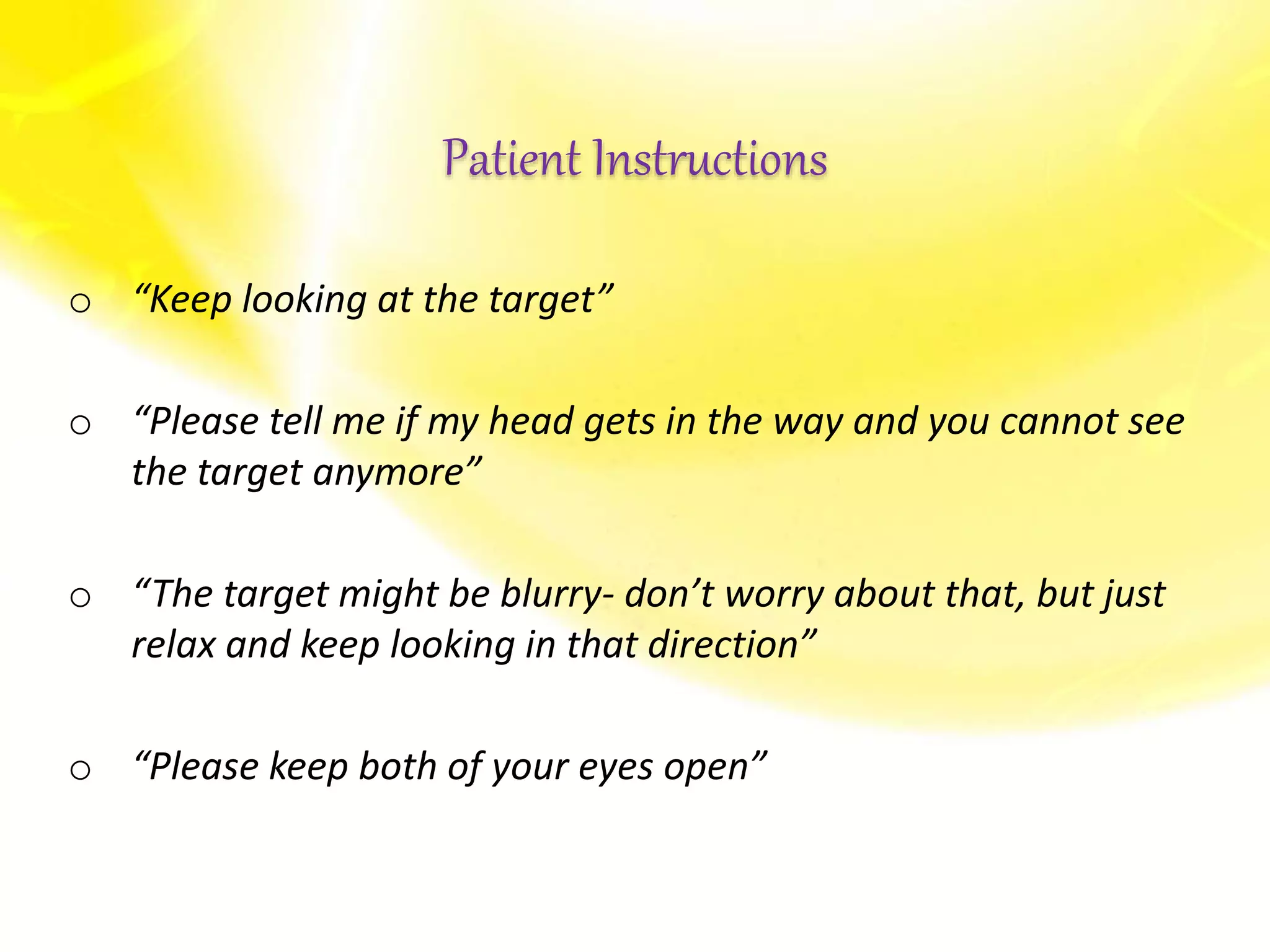 Patient Instructions

o “Keep looking at the target”

o “Please tell me if my head gets in the way and you cannot see the target anymore”

o “The target might be blurry- don’t worry about that, but just relax and keep looking in that direction”

o “Please keep both of your eyes open”